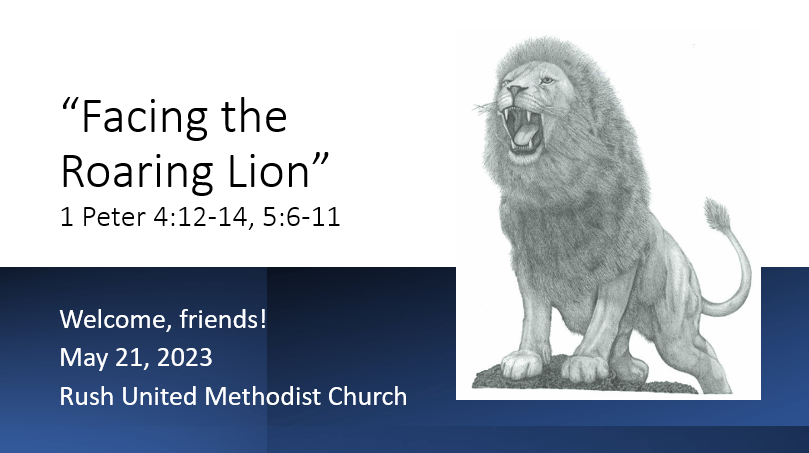 “Facing the Roaring Lion”
1 Peter 4:12-14, 5:6-11

Welcome, friends!
May 21, 2023
Rush United Methodist Church